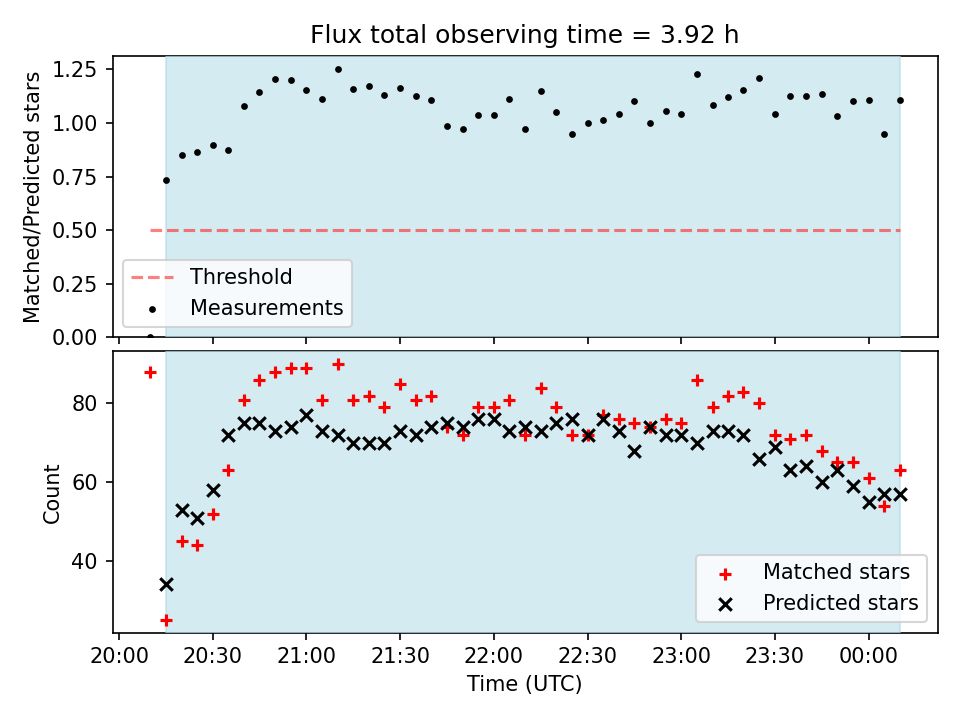 Flux total observing time = 3.92 h

Matched/Predicted stars

1.25
1.00
0.75
0.50
0.25
0.00

Threshold
Measurements

Count

80
60
40

Matched stars
Predicted stars

20:00 20:30 21:00 21:30 22:00 22:30 23:00 23:30 00:00

Time (UTC)